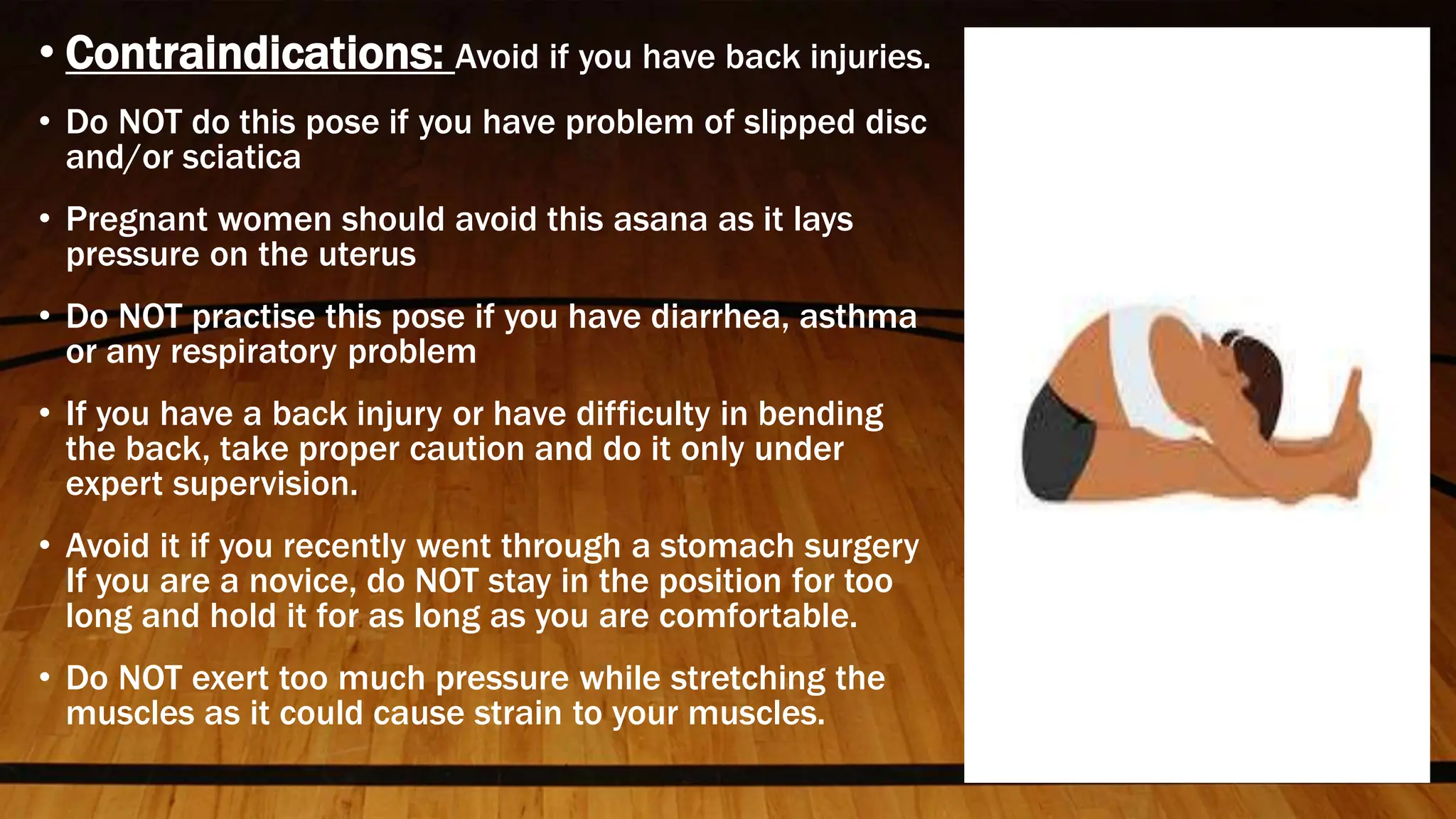 • Contraindications: Avoid if you have back injuries.

• Do NOT do this pose if you have problem of slipped disc and/or sciatica

• Pregnant women should avoid this asana as it lays pressure on the uterus

• Do NOT practise this pose if you have diarrhea, asthma or any respiratory problem

• If you have a back injury or have difficulty in bending the back, take proper caution and do it only under expert supervision.

• Avoid it if you recently went through a stomach surgery If you are a novice, do NOT stay in the position for too long and hold it for as long as you are comfortable.

• Do NOT exert too much pressure while stretching the muscles as it could cause strain to your muscles.